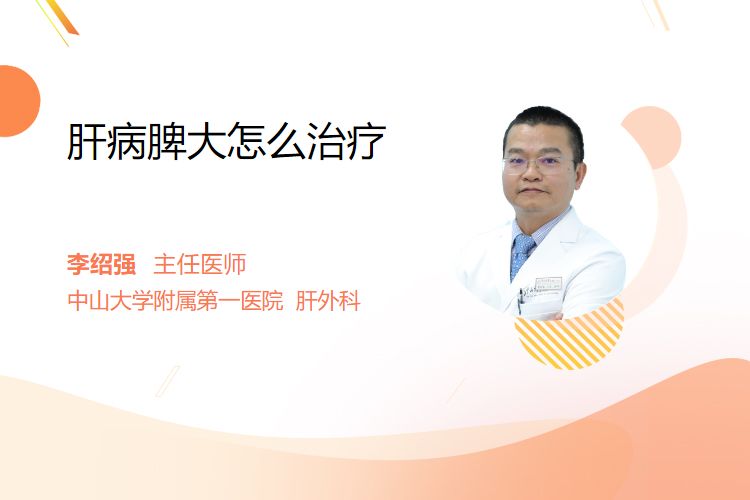 肝病脾大怎么治疗

李绍强 主任医师
中山大学附属第一医院 肝外科